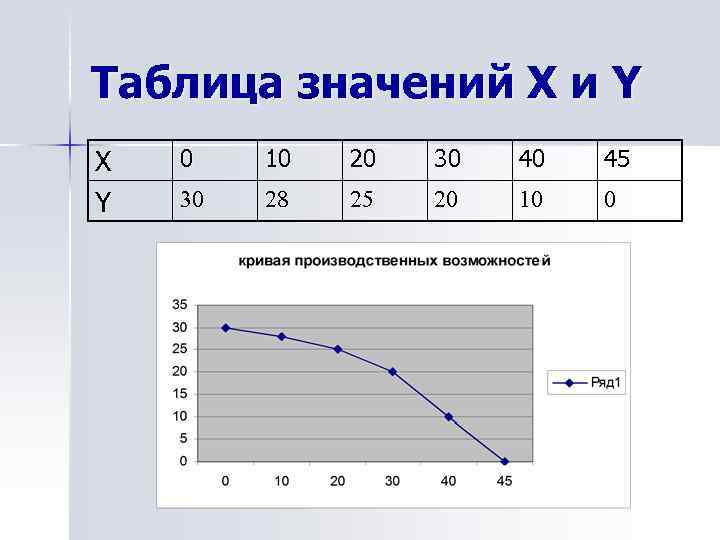 Таблица значений X и Y

| X | 0 | 10 | 20 | 30 | 40 | 45 |
|---|---|---|---|---|---|---|
| Y | 30 | 28 | 25 | 20 | 10 | 0 |

кривая производственных возможностей

35
30
25
20
15
10
5
0

0 10 20 30 40 45

Ряд1